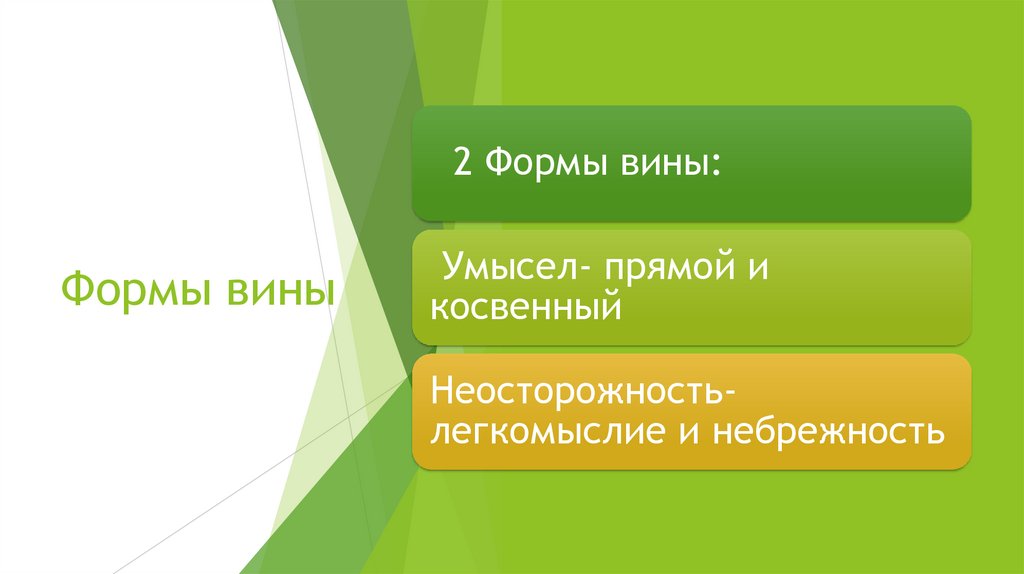 Формы вины

2 Формы вины:

Умысел- прямой и косвенный

Неосторожность- легкомыслие и небрежность